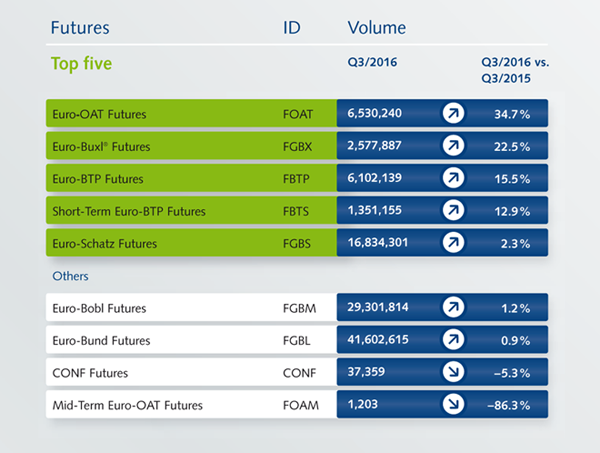 | Futures | ID | Volume | |
|---|---|---|---|
| Top five | | Q3/2016 | Q3/2016 vs. Q3/2015 |
| Euro-OAT Futures | FOAT | 6,530,240 | 34.7% |
| Euro-Buxl® Futures | FGBX | 2,577,887 | 22.5% |
| Euro-BTP Futures | FBTP | 6,102,139 | 15.5% |
| Short-Term Euro-BTP Futures | FBTS | 1,351,155 | 12.9% |
| Euro-Schatz Futures | FGBS | 16,834,301 | 2.3% |
| Others | | | |
| Euro-Bobl Futures | FGBM | 29,301,814 | 1.2% |
| Euro-Bund Futures | FGBL | 41,602,615 | 0.9% |
| CONF Futures | CONF | 37,359 | –5.3% |
| Mid-Term Euro-OAT Futures | FOAM | 1,203 | –86.3% |